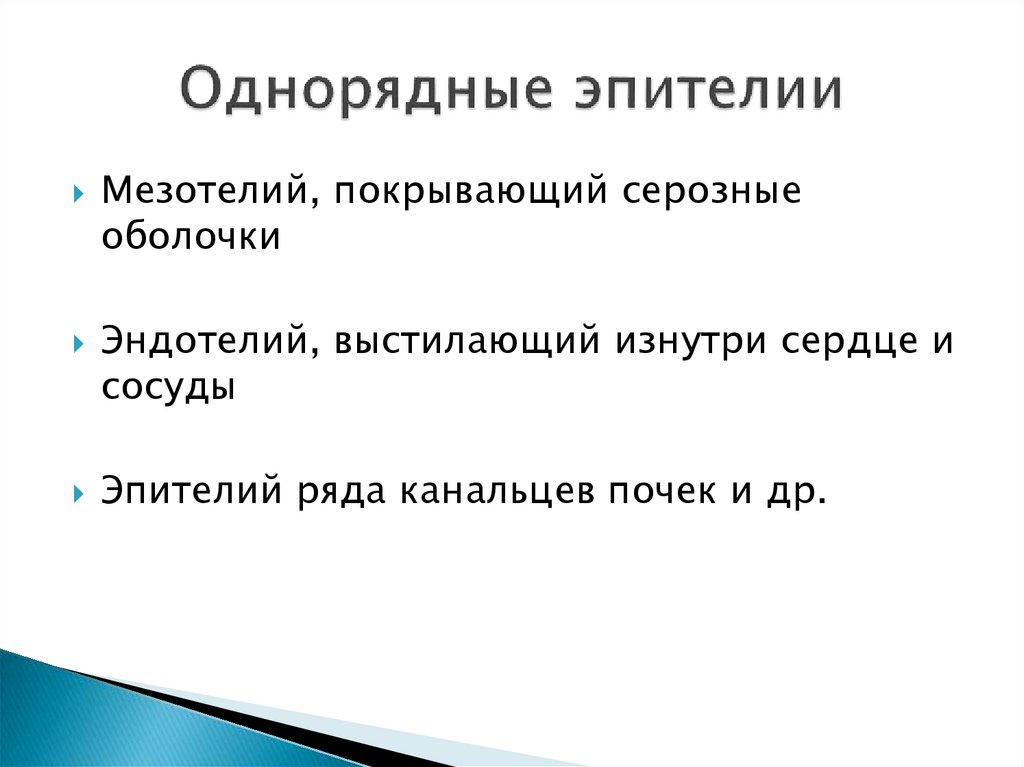 Однорядные эпителии

Мезотелий, покрывающий серозные оболочки

Эндотелий, выстилающий изнутри сердце и сосуды

Эпителий ряда канальцев почек и др.